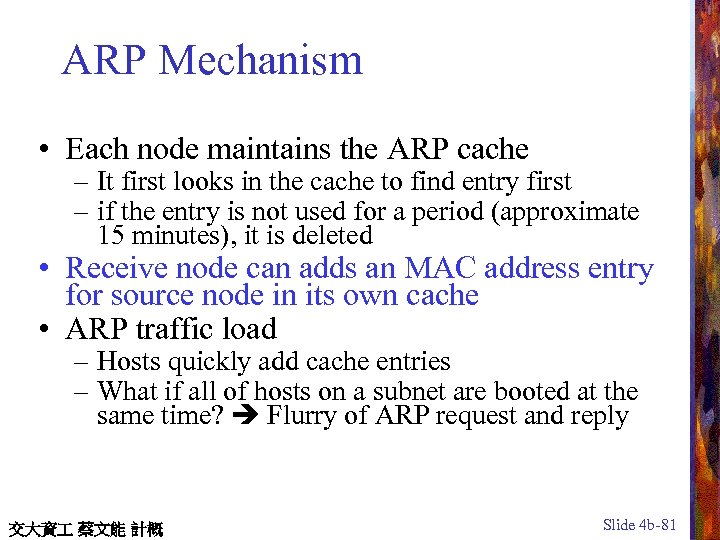 ARP Mechanism

• Each node maintains the ARP cache
– It first looks in the cache to find entry first
– if the entry is not used for a period (approximate 15 minutes), it is deleted
• Receive node can adds an MAC address entry for source node in its own cache
• ARP traffic load
– Hosts quickly add cache entries
– What if all of hosts on a subnet are booted at the same time? ➔ Flurry of ARP request and reply

交大資工 蔡文能 計概

Slide 4b-81